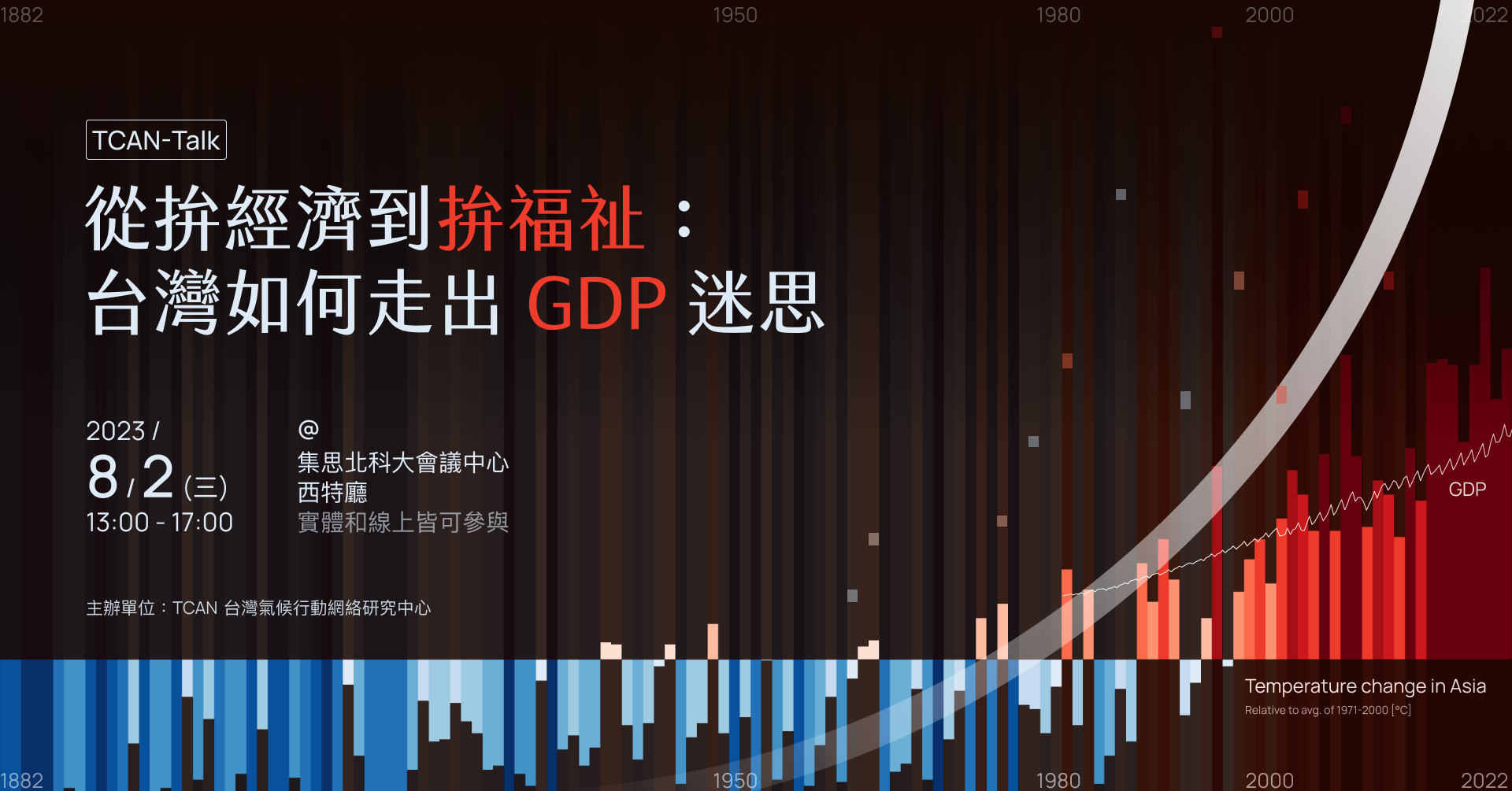 1882 1950 1980 2000 2022

TCAN-Talk

從拚經濟到拚福祉：
台灣如何走出 GDP 迷思

2023 /
8 / 2 (三)
13:00 - 17:00

@
集思北科大會議中心
西特廳
實體和線上皆可參與

主辦單位：TCAN 台灣氣候行動網絡研究中心

GDP

Temperature change in Asia
Relative to avg. of 1971-2000 [°C]

1882 1950 1980 2000 2022